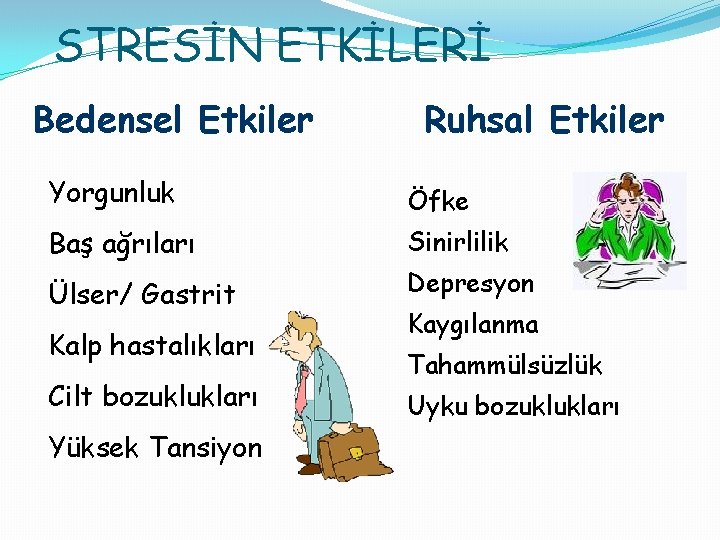 STRESİN ETKİLERİ

Bedensel Etkiler

Yorgunluk

Baş ağrıları

Ülser/ Gastrit

Kalp hastalıkları

Cilt bozuklukları

Yüksek Tansiyon

Ruhsal Etkiler

Öfke

Sinirlilik

Depresyon

Kaygılanma

Tahammülsüzlük

Uyku bozuklukları